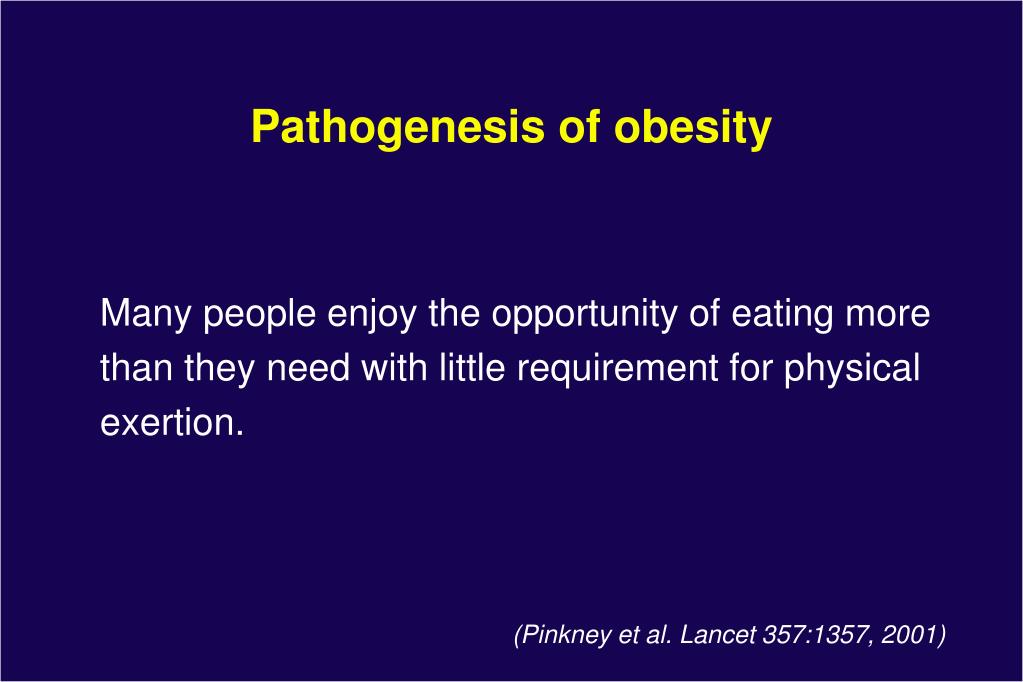 Pathogenesis of obesity

Many people enjoy the opportunity of eating more than they need with little requirement for physical exertion.

(Pinkney et al. Lancet 357:1357, 2001)